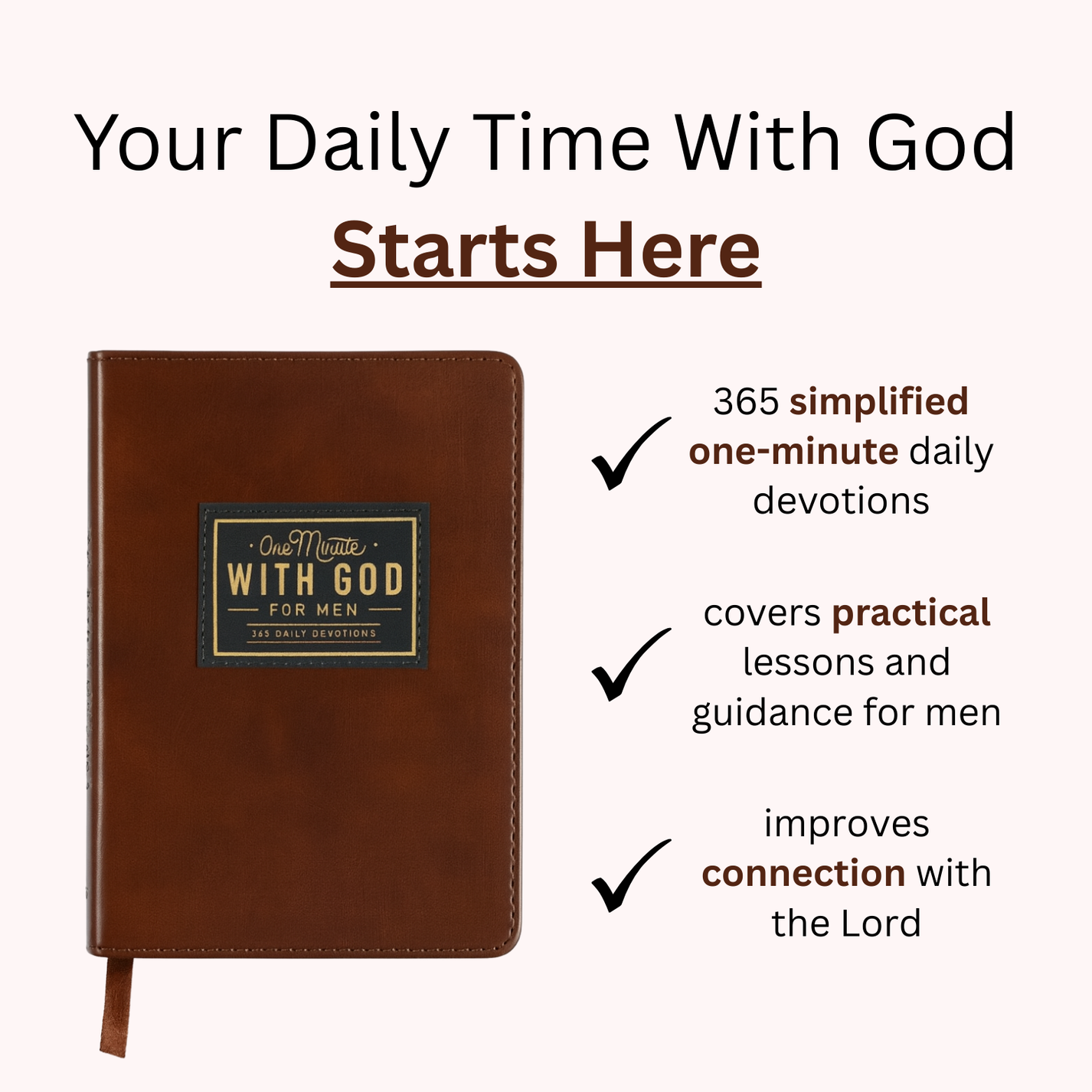 Your Daily Time With God
Starts Here

One Minute
WITH GOD
FOR MEN
365 DAILY DEVOTIONS

✓ 365 simplified one-minute daily devotions

✓ covers practical lessons and guidance for men

✓ improves connection with the Lord